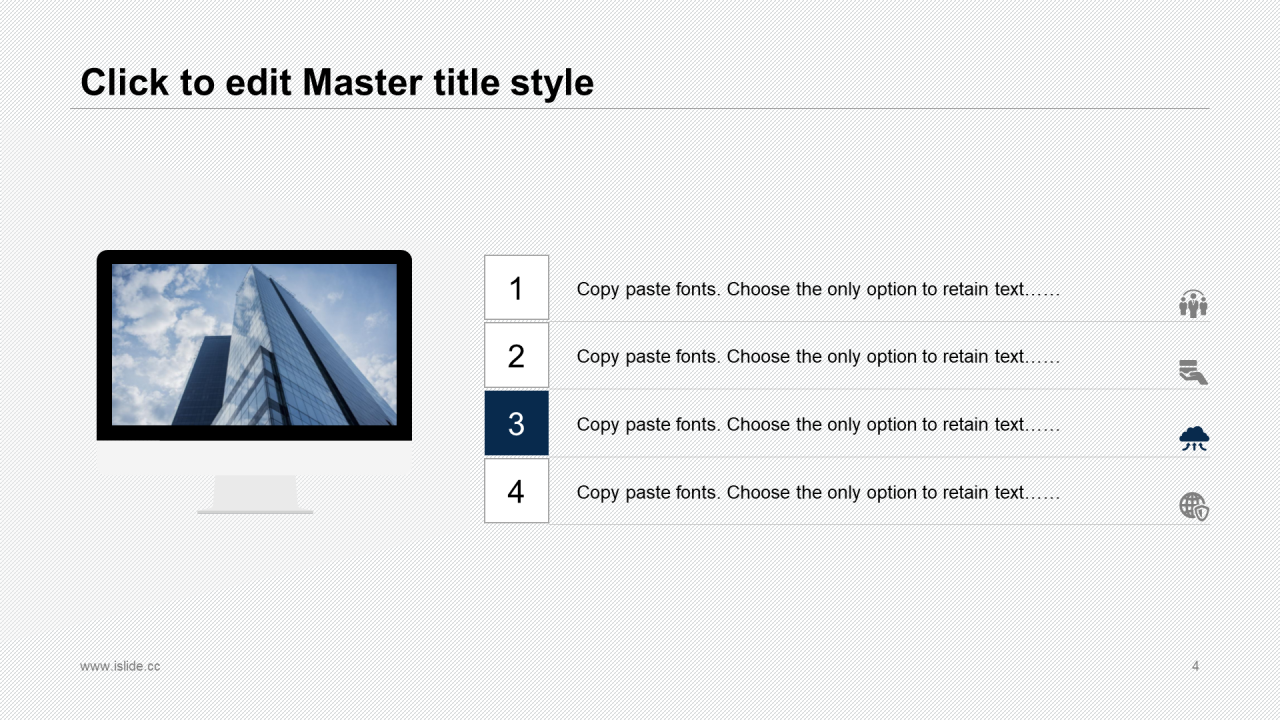 Click to edit Master title style

1 Copy paste fonts. Choose the only option to retain text……

2 Copy paste fonts. Choose the only option to retain text……

3 Copy paste fonts. Choose the only option to retain text……

4 Copy paste fonts. Choose the only option to retain text……

www.islide.cc

4